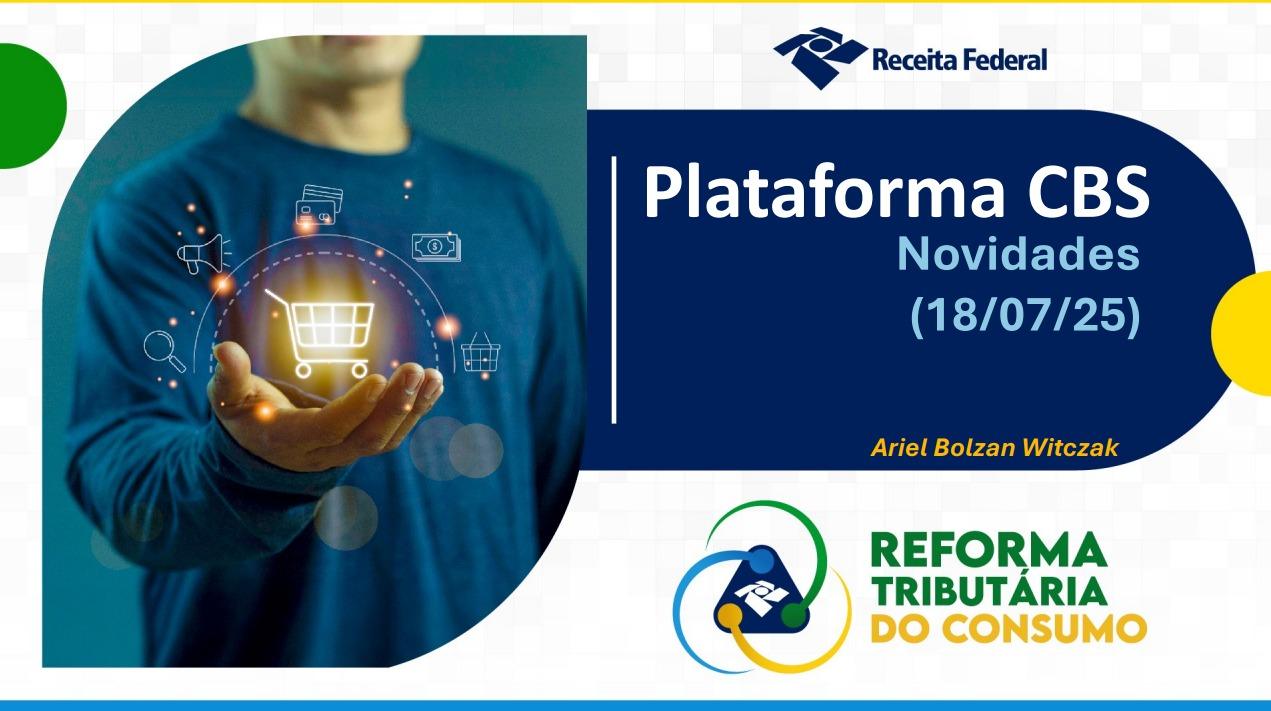 Receita Federal

Plataforma CBS
Novidades
(18/07/25)

Ariel Bolzan Witczak

REFORMA
TRIBUTÁRIA
DO CONSUMO